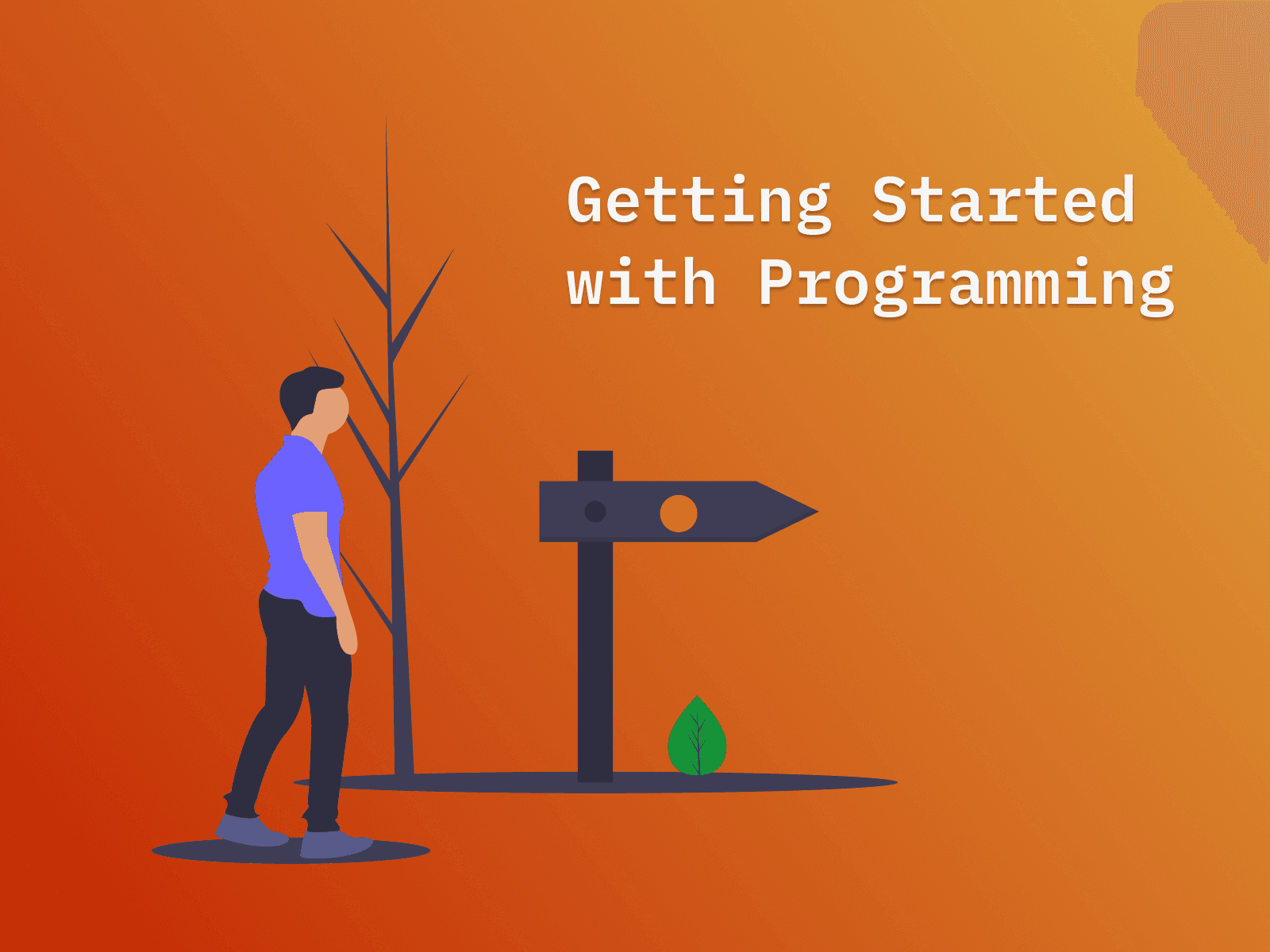 Getting Started with Programming